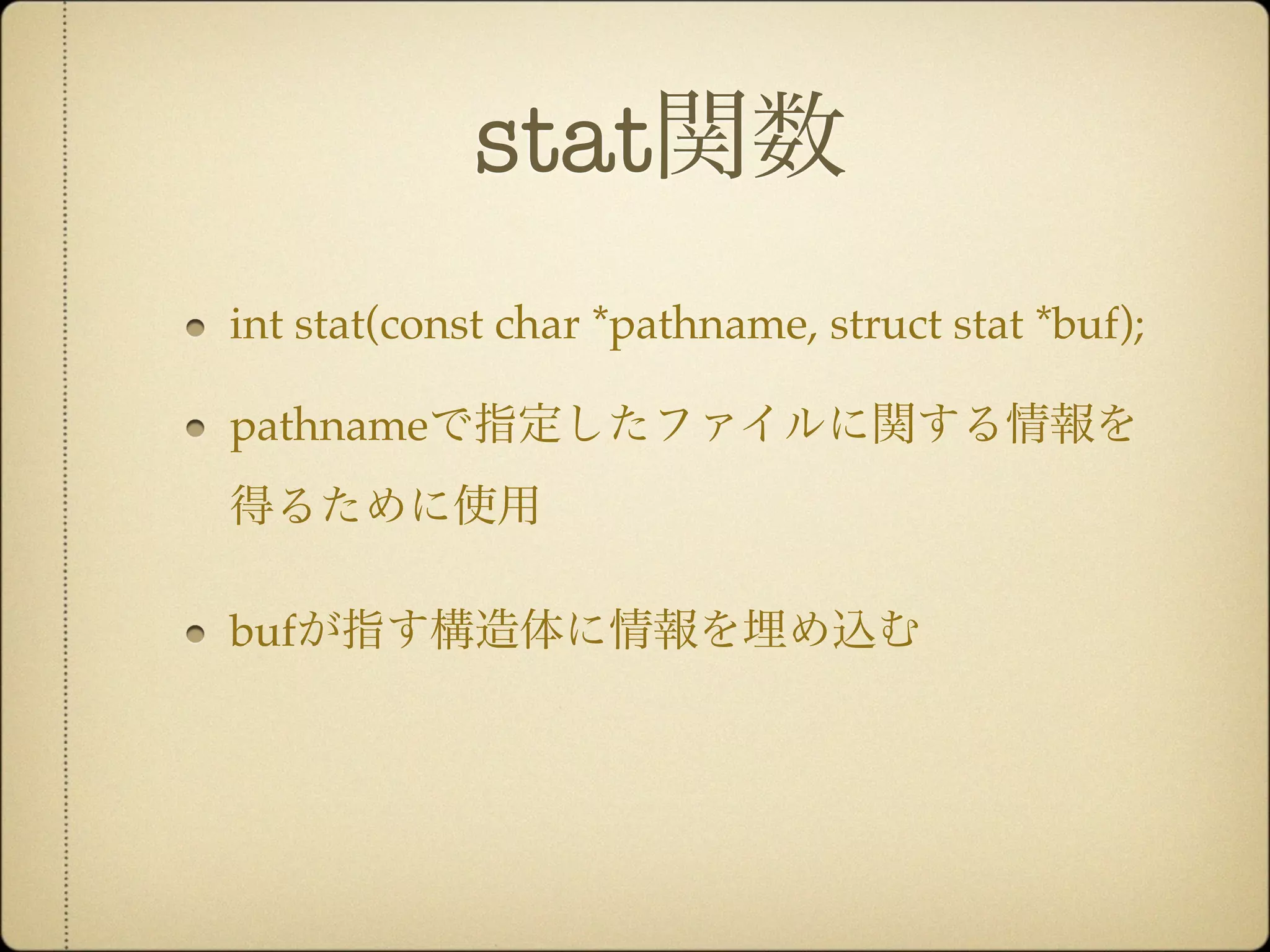 stat関数

- int stat(const char *pathname, struct stat *buf);
- pathnameで指定したファイルに関する情報を得るために使用
- bufが指す構造体に情報を埋め込む